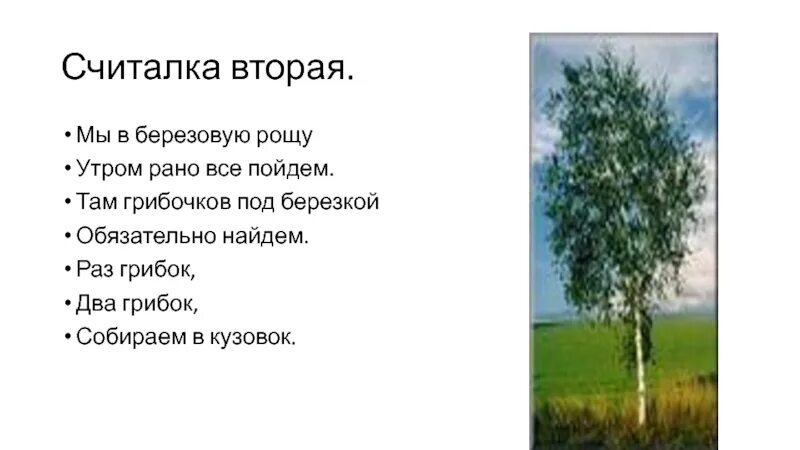 Считалка вторая.

• Мы в березовую рощу
• Утром рано все пойдем.
• Там грибочков под березкой
• Обязательно найдем.
• Раз грибок,
• Два грибок,
• Собираем в кузовок.